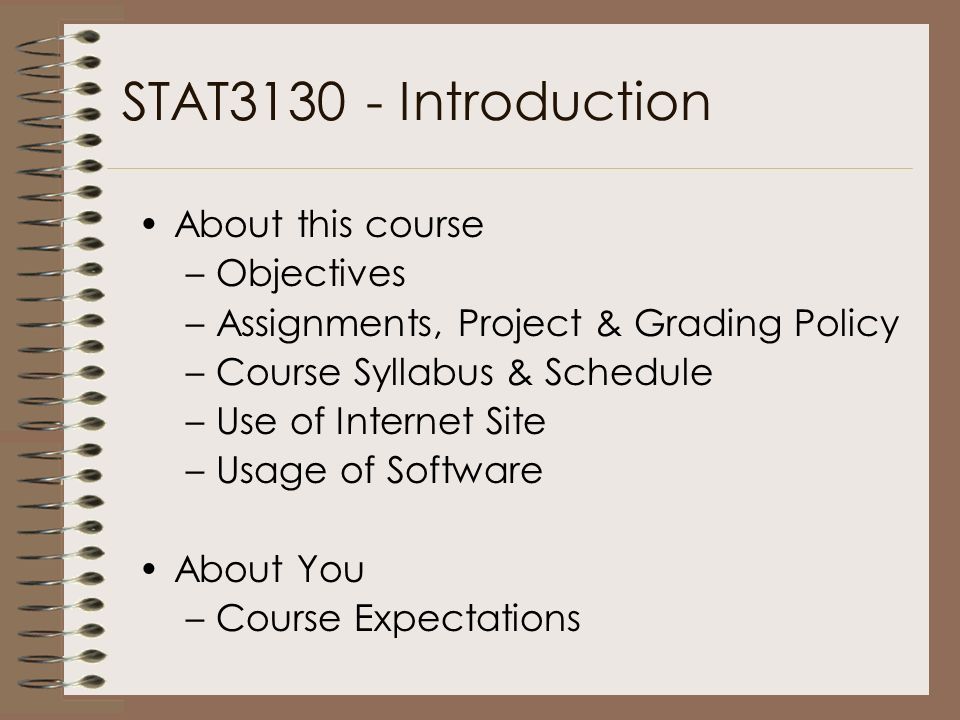 STAT3130 - Introduction

• About this course
– Objectives
– Assignments, Project & Grading Policy
– Course Syllabus & Schedule
– Use of Internet Site
– Usage of Software

• About You
– Course Expectations